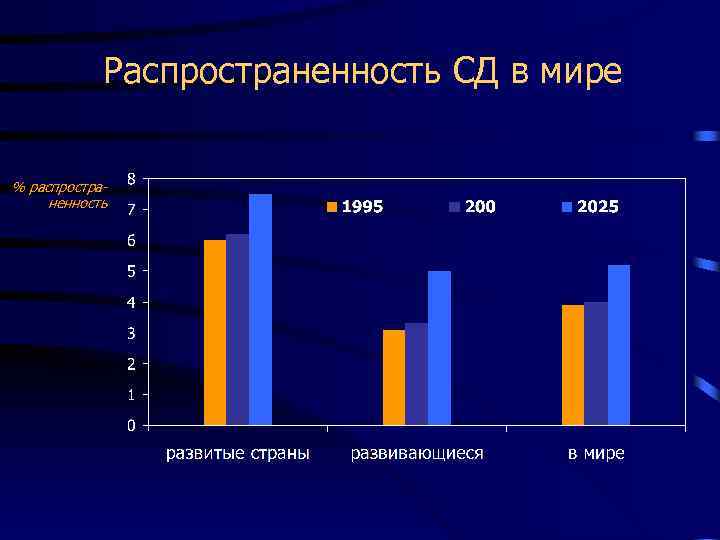 Распространенность СД в мире

% распространенность

8
7
6
5
4
3
2
1
0

1995
200
2025

развитые страны
развивающиеся
в мире